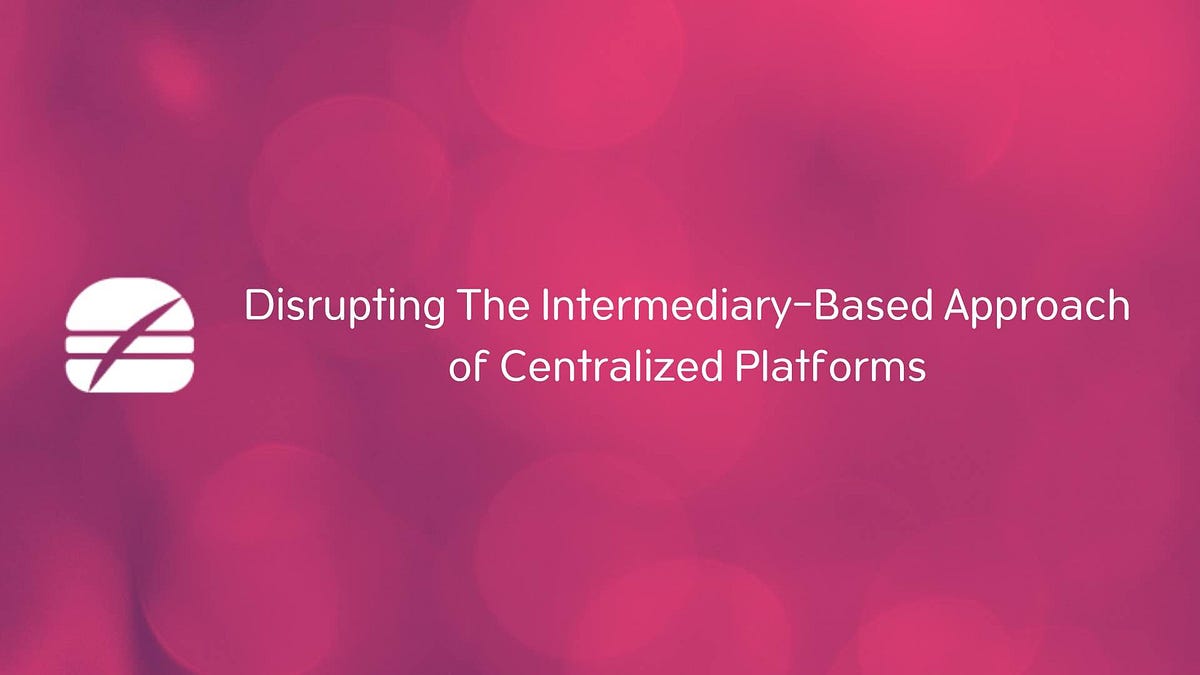 Disrupting The Intermediary-Based Approach of Centralized Platforms